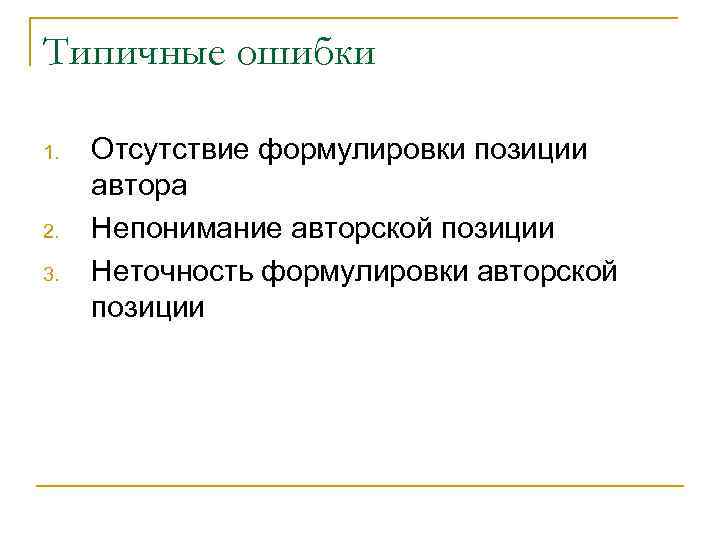 Типичные ошибки

1. Отсутствие формулировки позиции автора
2. Непонимание авторской позиции
3. Неточность формулировки авторской позиции